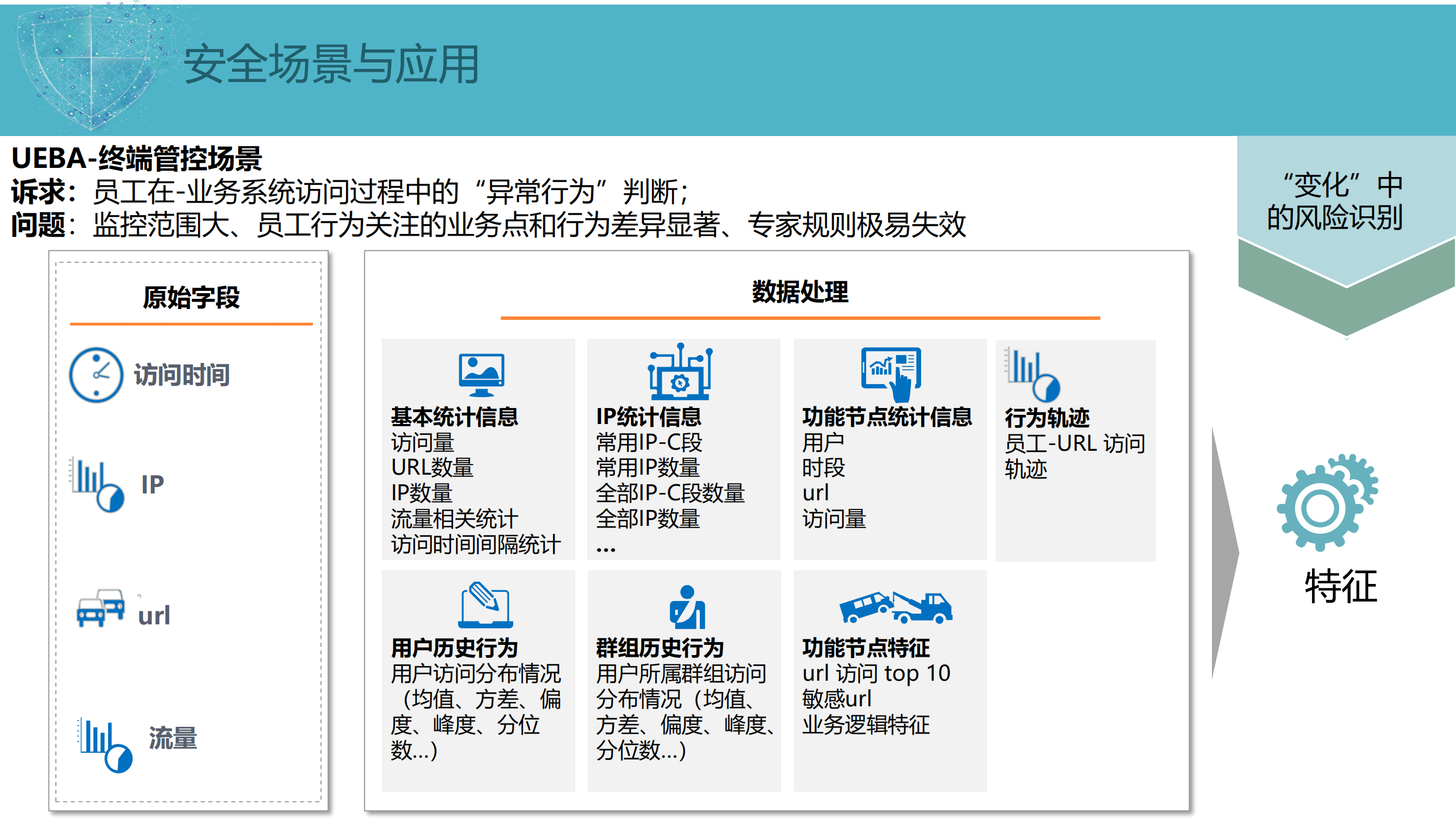 安全场景与应用

UEBA-终端管控场景
诉求：员工在-业务系统访问过程中的“异常行为”判断；
问题：监控范围大、员工行为关注的业务点和行为差异显著、专家规则极易失效

“变化”中的风险识别

原始字段

访问时间

IP

url

流量

数据处理

基本统计信息
访问量
URL数量
IP数量
流量相关统计
访问时间间隔统计

IP统计信息
常用IP-C段
常用IP数量
全部IP-C段数量
全部IP数量
…

功能节点统计信息
用户
时段
url
访问量

行为轨迹
员工-URL 访问轨迹

用户历史行为
用户访问分布情况（均值、方差、偏度、峰度、分位数...）

群组历史行为
用户所属群组访问分布情况（均值、方差、偏度、峰度、分位数...）

功能节点特征
url 访问 top 10
敏感url
业务逻辑特征

特征